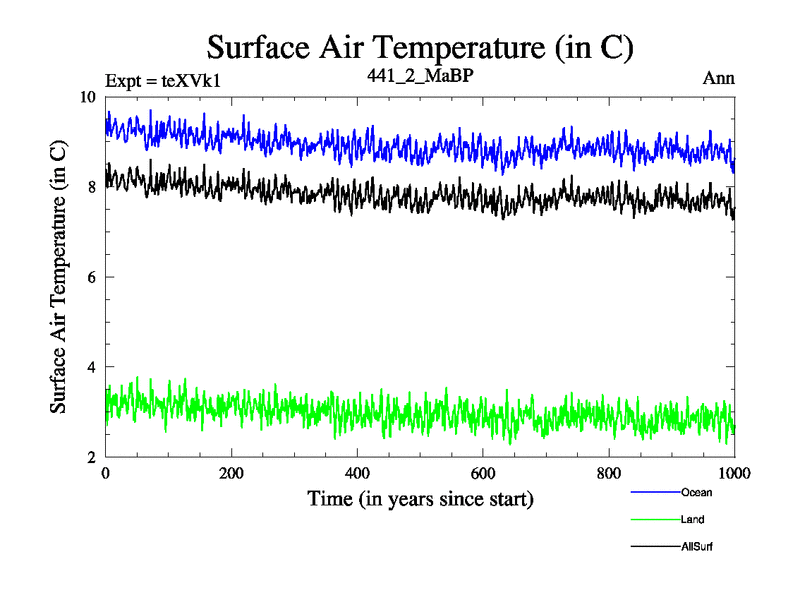 Surface Air Temperature (in C)

Expt = teXVk1

441_2_MaBP

Ann

Surface Air Temperature (in C)

10

8

6

4

2

0

200

400

600

800

1000

Time (in years since start)

Ocean

Land

AllSurf